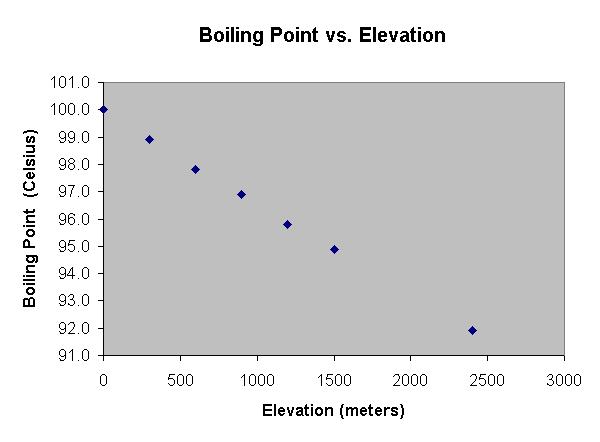 Boiling Point vs. Elevation

Boiling Point (Celsius)

101.0
100.0
99.0
98.0
97.0
96.0
95.0
94.0
93.0
92.0
91.0

0 500 1000 1500 2000 2500 3000

Elevation (meters)